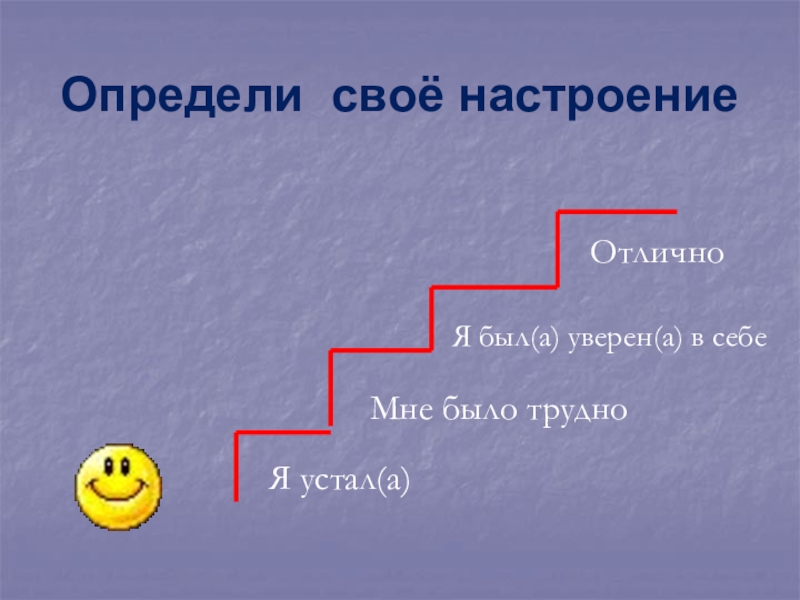 Определи своё настроение

Отлично

Я был(а) уверен(а) в себе

Мне было трудно

Я устал(а)